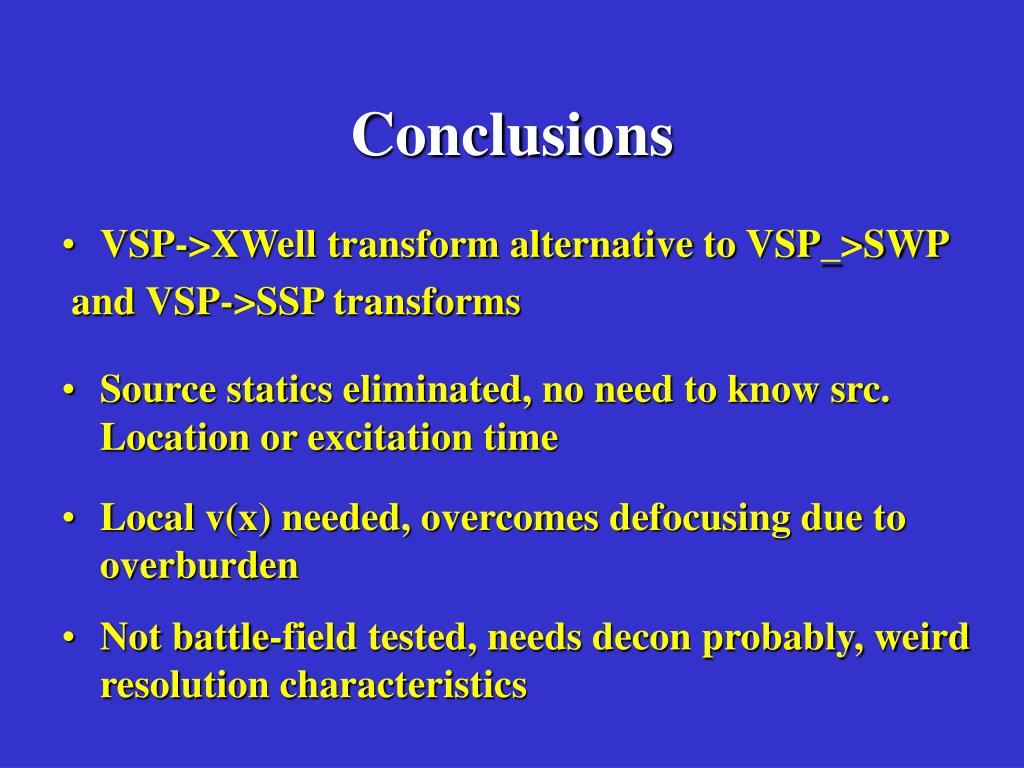 Conclusions

• VSP->XWell transform alternative to VSP_>SWP and VSP->SSP transforms

• Source statics eliminated, no need to know src. Location or excitation time

• Local v(x) needed, overcomes defocusing due to overburden

• Not battle-field tested, needs decon probably, weird resolution characteristics